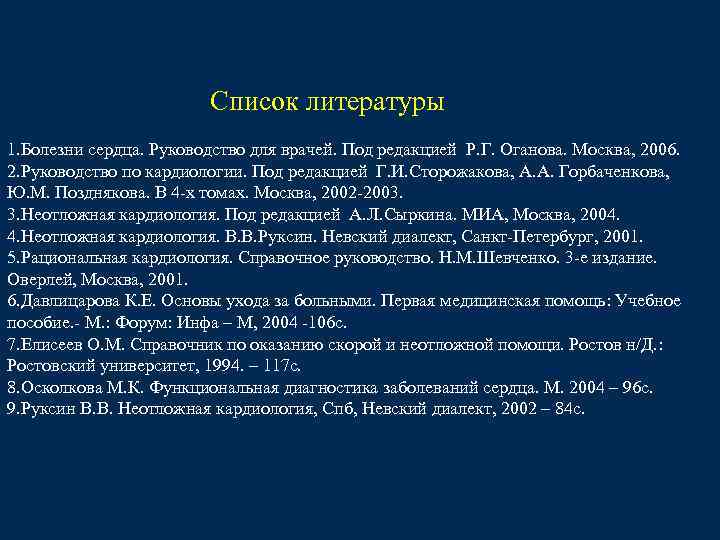 Список литературы

1.Болезни сердца. Руководство для врачей. Под редакцией Р.Г. Оганова. Москва, 2006.
2.Руководство по кардиологии. Под редакцией Г.И.Сторожакова, А.А. Горбаченкова, Ю.М. Позднякова. В 4-х томах. Москва, 2002-2003.
3.Неотложная кардиология. Под редакцией А.Л.Сыркина. МИА, Москва, 2004.
4.Неотложная кардиология. В.В.Руксин. Невский диалект, Санкт-Петербург, 2001.
5.Рациональная кардиология. Справочное руководство. Н.М.Шевченко. 3-е издание. Оверлей, Москва, 2001.
6.Давлицарова К.Е. Основы ухода за больными. Первая медицинская помощь: Учебное пособие.- М.: Форум: Инфа – М, 2004 -106с.
7.Елисеев О.М. Справочник по оказанию скорой и неотложной помощи. Ростов н/Д.: Ростовский университет, 1994. – 117с.
8.Осколкова М.К. Функциональная диагностика заболеваний сердца. М. 2004 – 96с.
9.Руксин В.В. Неотложная кардиология, Спб, Невский диалект, 2002 – 84с.